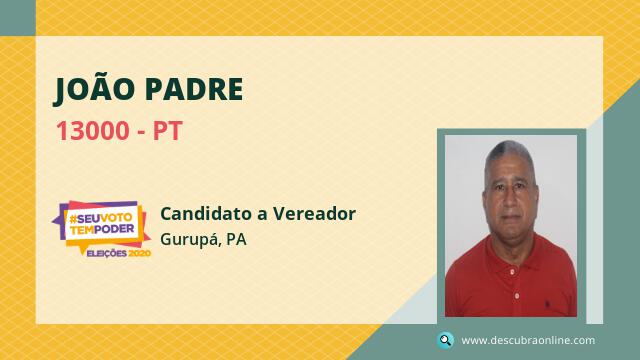 JOÃO PADRE

13000 - PT

#SEUVOTO TEMPODER
ELEIÇÕES 2020

Candidato a Vereador
Gurupá, PA

www.descubraonline.com